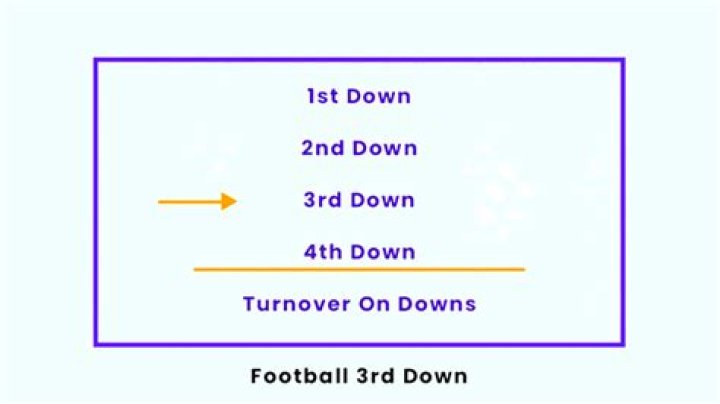 1st Down

2nd Down

3rd Down

4th Down

Turnover On Downs

Football 3rd Down